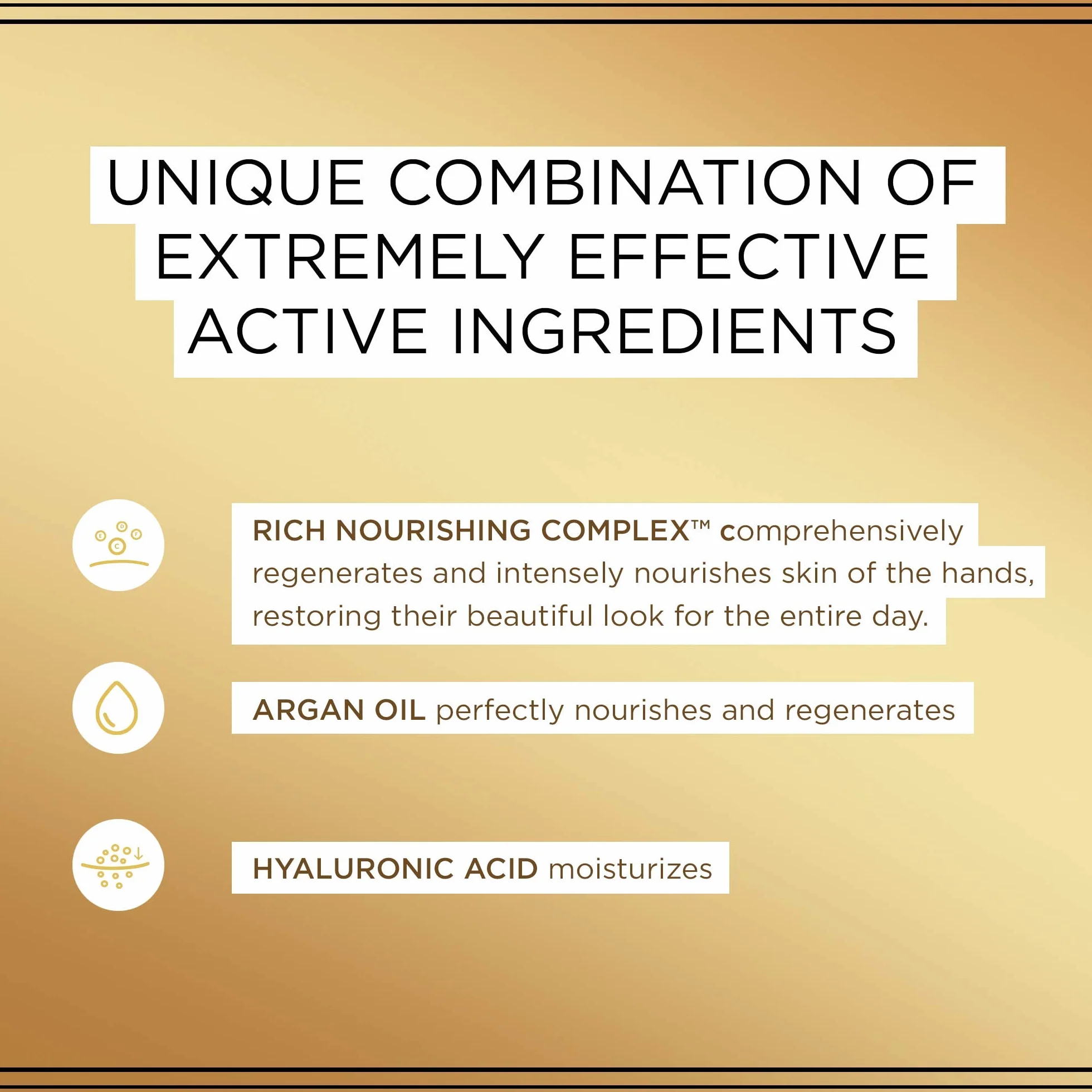 UNIQUE COMBINATION OF EXTREMELY EFFECTIVE ACTIVE INGREDIENTS

RICH NOURISHING COMPLEX™ comprehensively regenerates and intensely nourishes skin of the hands, restoring their beautiful look for the entire day.

ARGAN OIL perfectly nourishes and regenerates

HYALURONIC ACID moisturizes